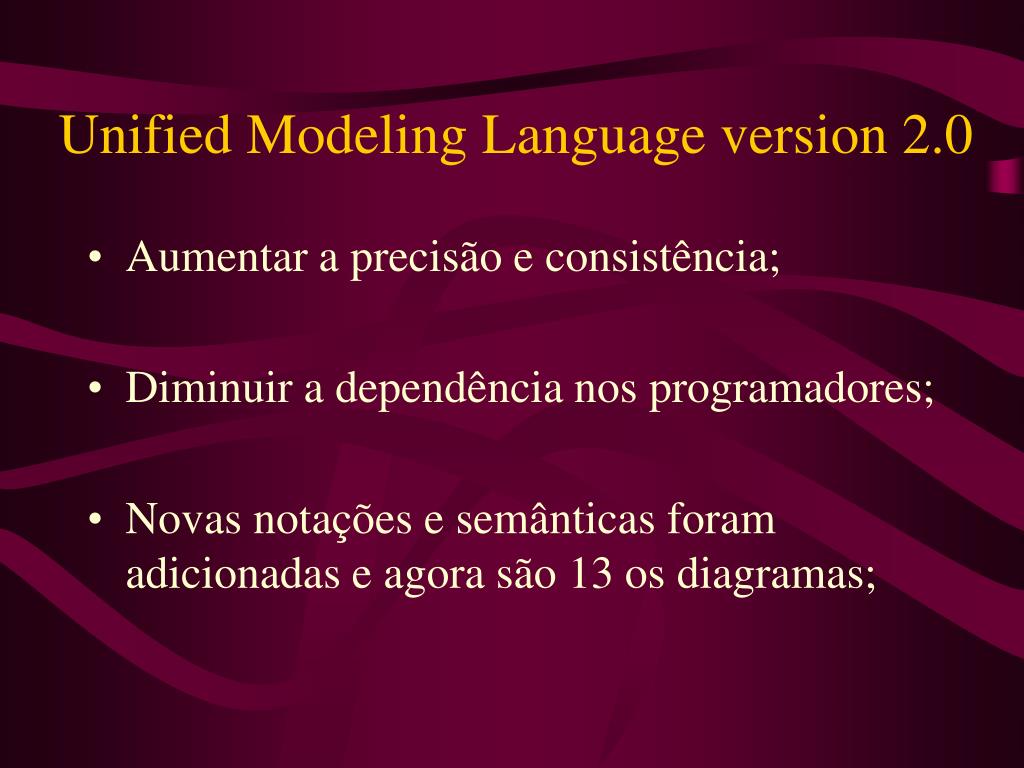 Unified Modeling Language version 2.0

• Aumentar a precisão e consistência;

• Diminuir a dependência nos programadores;

• Novas notações e semânticas foram adicionadas e agora são 13 os diagramas;